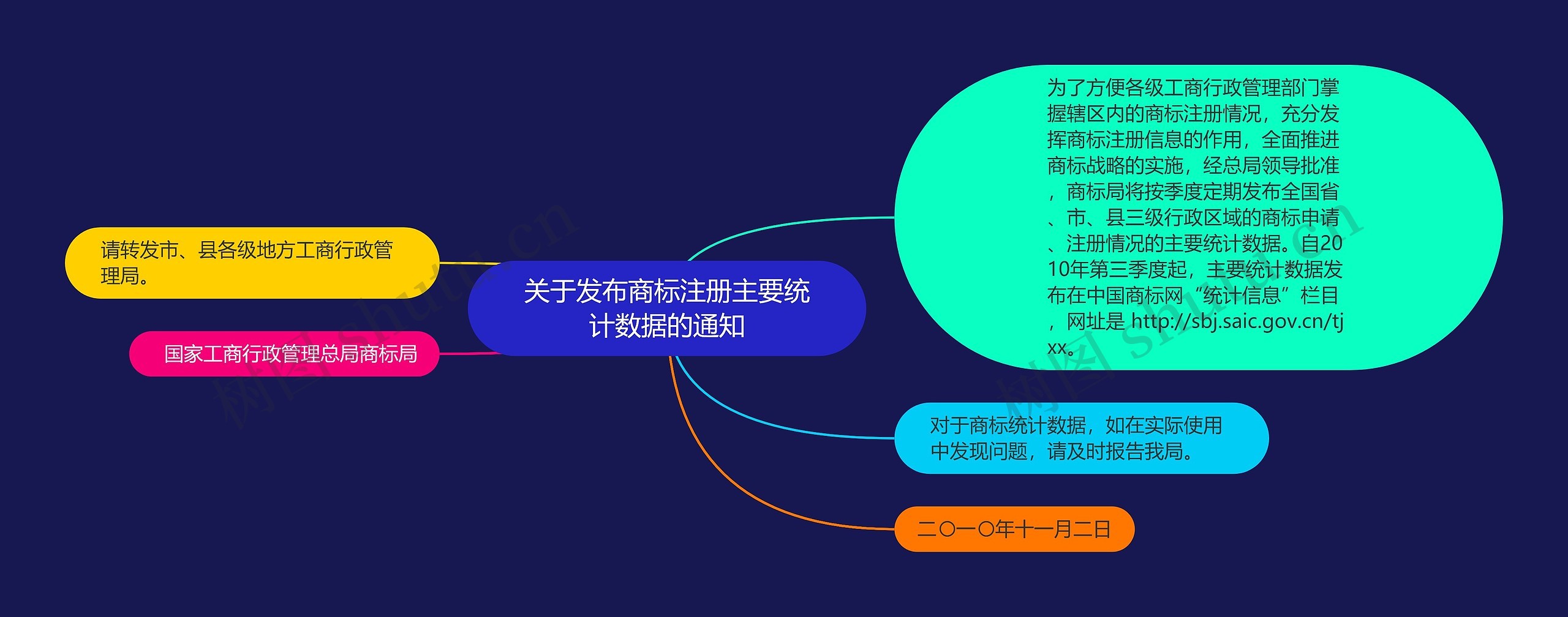 关于发布商标注册主要统计数据的通知

请转发市、县各级地方工商行政管理局。

国家工商行政管理总局商标局

为了方便各级工商行政管理部门掌握辖区内的商标注册情况，充分发挥商标注册信息的作用，全面推进商标战略的实施，经总局领导批准，商标局将按季度定期发布全国省、市、县三级行政区域的商标申请、注册情况的主要统计数据。自2010年第三季度起，主要统计数据发布在中国商标网“统计信息”栏目，网址是 http://sbj.saic.gov.cn/tjxx。

对于商标统计数据，如在实际使用中发现问题，请及时报告我局。

二〇一〇年十一月二日

树图 shutu.cn

树图 shutu.cn